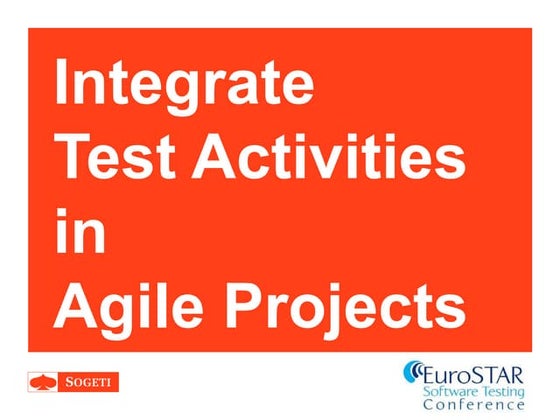 Integrate
Test Activities
in
Agile Projects

SOGETI

EuroSTAR
Software Testing
Conference